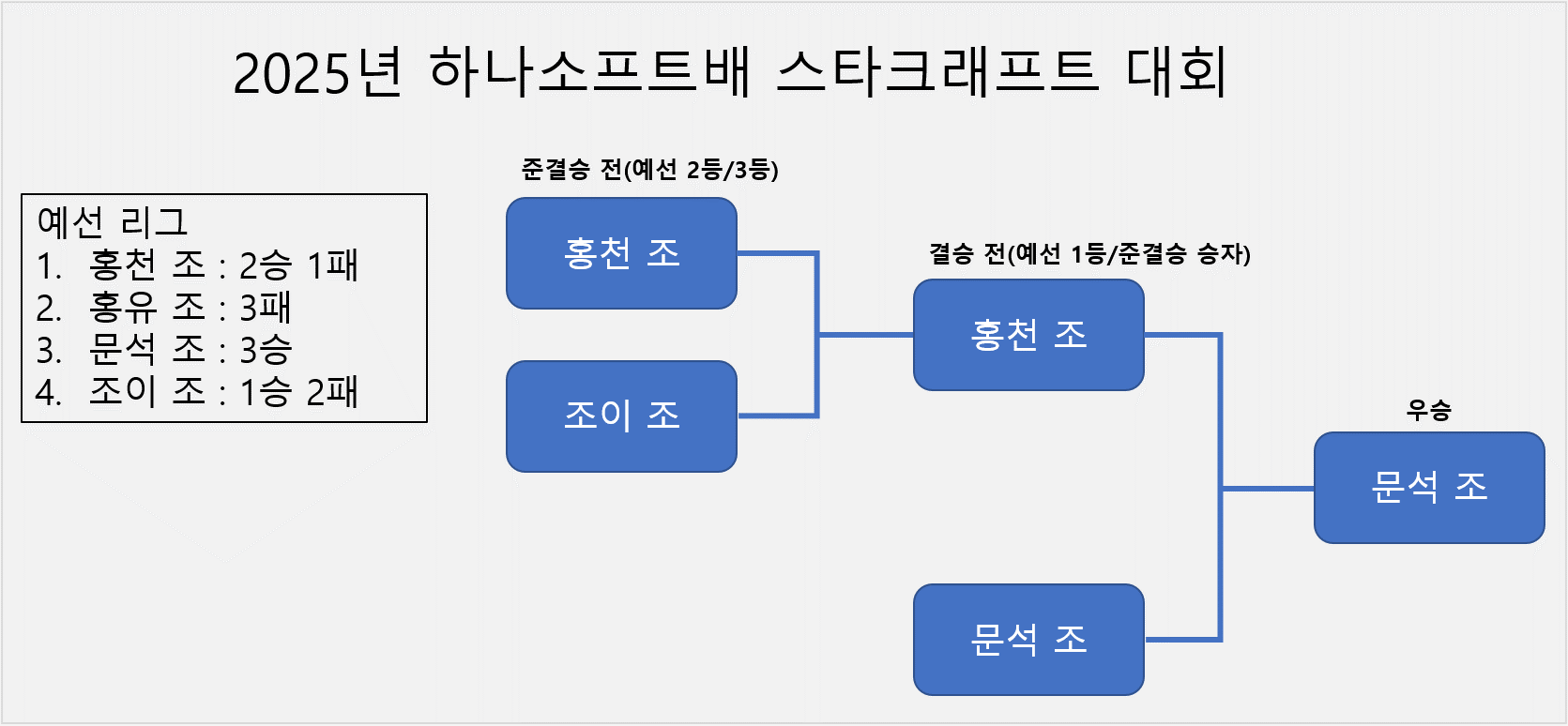 2025년 하나소프트배 스타크래프트 대회

예선 리그
1. 홍천 조 : 2승 1패
2. 홍유 조 : 3패
3. 문석 조 : 3승
4. 조이 조 : 1승 2패

준결승 전(예선 2등/3등)

홍천 조

조이 조

결승 전(예선 1등/준결승 승자)

홍천 조

문석 조

우승

문석 조